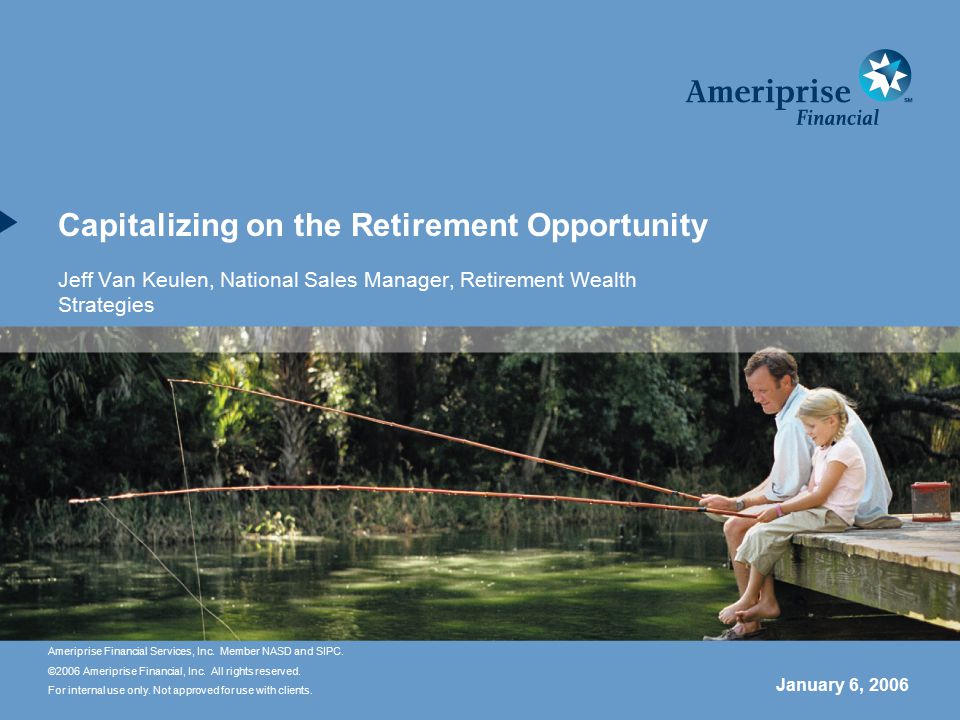 Ameriprise Financial SM

Capitalizing on the Retirement Opportunity

Jeff Van Keulen, National Sales Manager, Retirement Wealth Strategies

Ameriprise Financial Services, Inc. Member NASD and SIPC.
©2006 Ameriprise Financial, Inc. All rights reserved.
For internal use only. Not approved for use with clients.

January 6, 2006